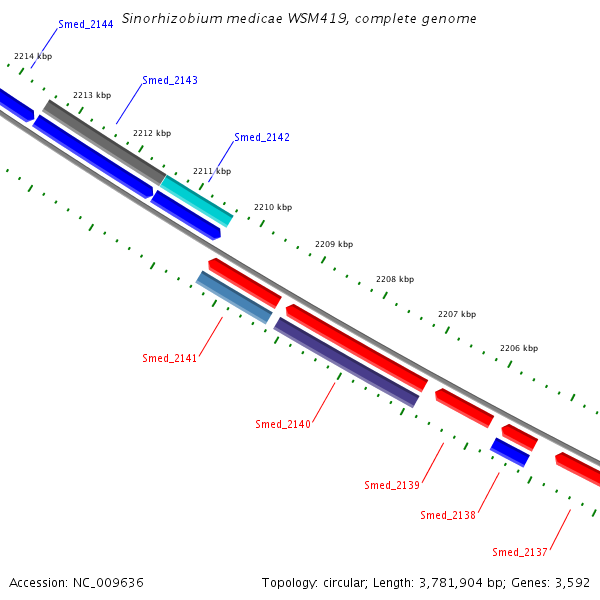 Sinorhizobium medicae WSM419, complete genome

Smed_2144

2214 kbp

Smed_2143

2213 kbp

2212 kbp

Smed_2142

2211 kbp

2210 kbp

2209 kbp

2208 kbp

2207 kbp

2206 kbp

Smed_2141

Smed_2140

Smed_2139

Smed_2138

Smed_2137

Accession: NC_009636

Topology: circular; Length: 3,781,904 bp; Genes: 3,592